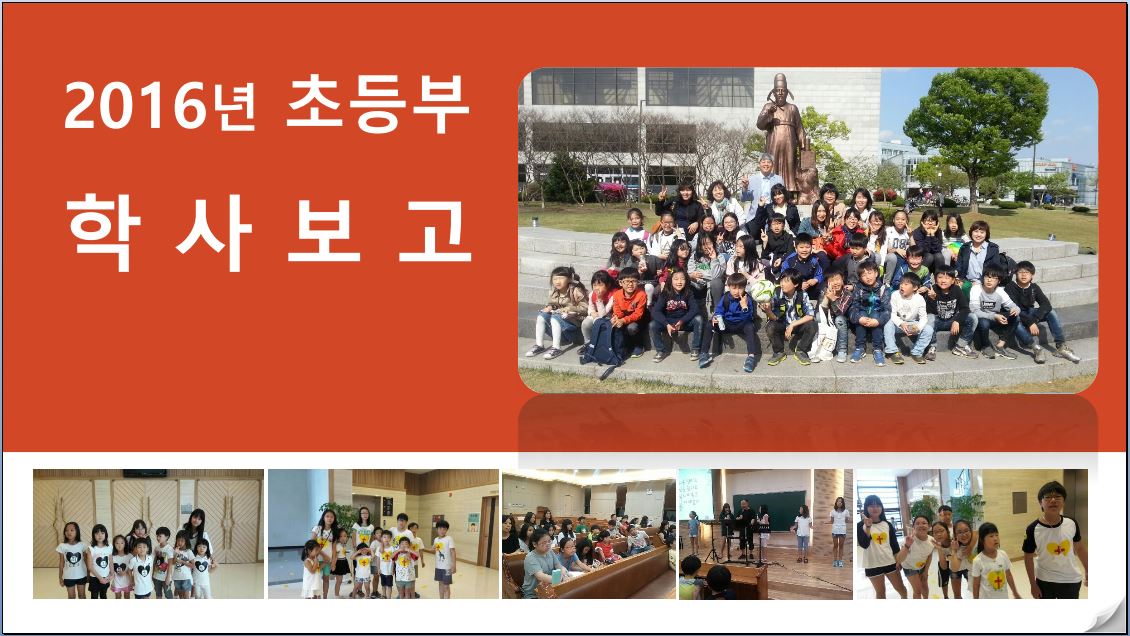 2016년 초등부

학 사 보 고